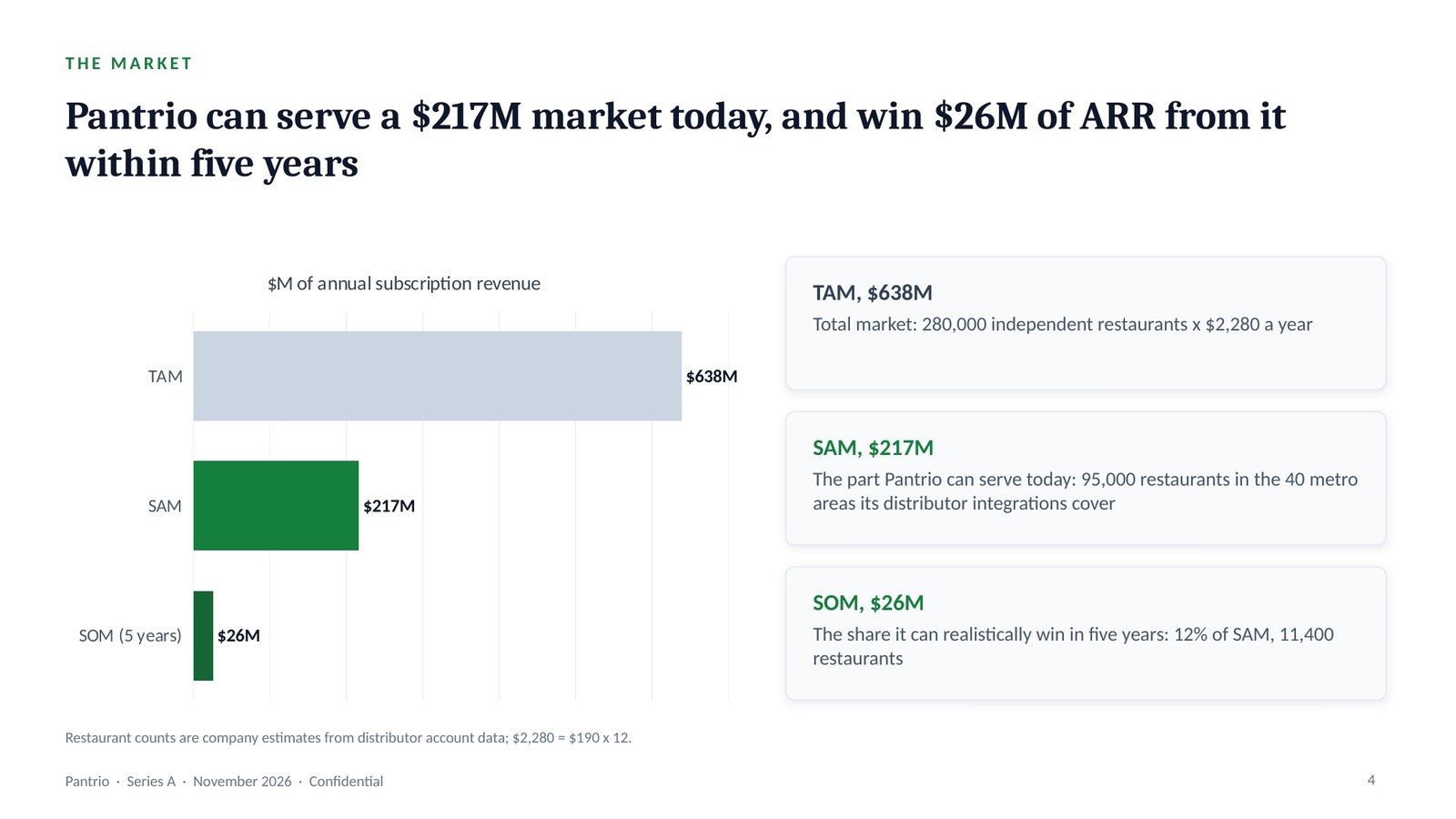 THE MARKET

Pantrio can serve a $217M market today, and win $26M of ARR from it within five years

$M of annual subscription revenue

TAM
$638M

SAM
$217M

SOM (5 years)
$26M

TAM, $638M

Total market: 280,000 independent restaurants x $2,280 a year

SAM, $217M

The part Pantrio can serve today: 95,000 restaurants in the 40 metro areas its distributor integrations cover

SOM, $26M

The share it can realistically win in five years: 12% of SAM, 11,400 restaurants

Restaurant counts are company estimates from distributor account data; $2,280 = $190 x 12.

Pantrio · Series A · November 2026 · Confidential

4